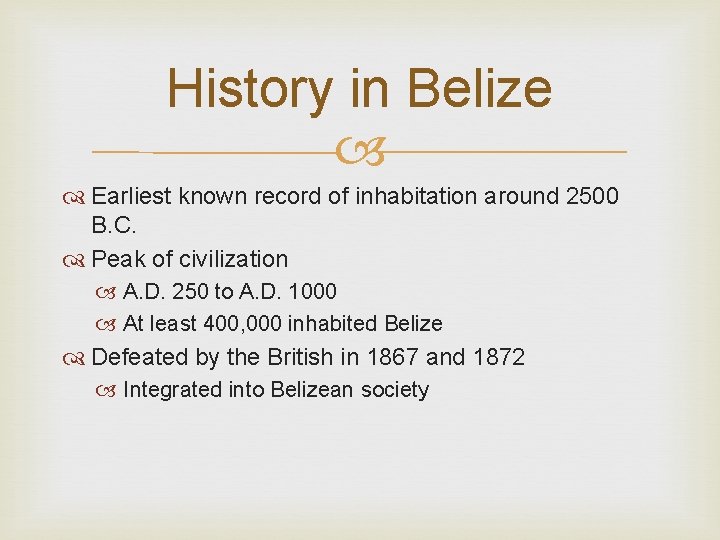 History in Belize

Earliest known record of inhabitation around 2500 B.C.

Peak of civilization

A.D. 250 to A.D. 1000

At least 400,000 inhabited Belize

Defeated by the British in 1867 and 1872

Integrated into Belizean society